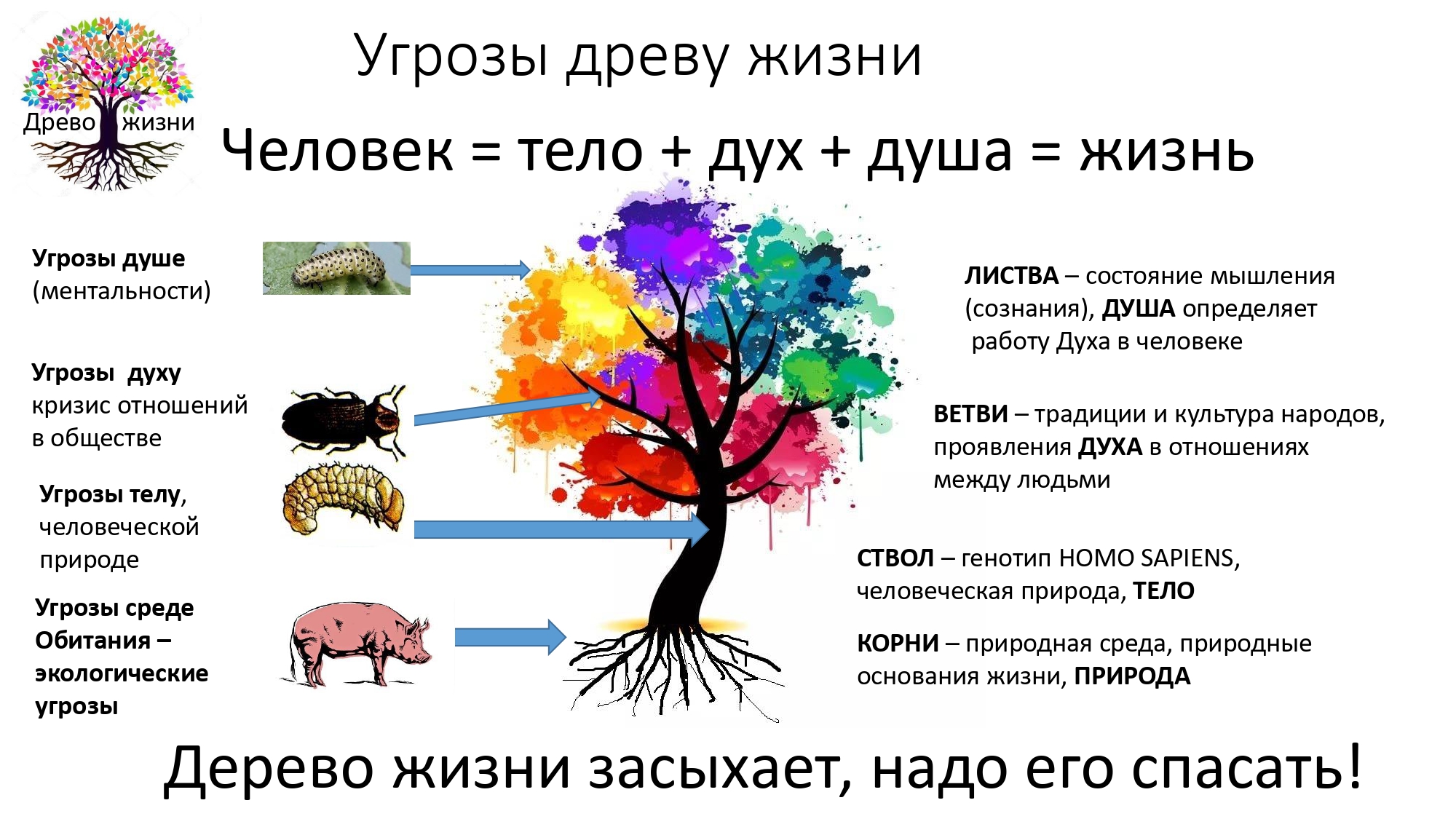 Древо жизни

Угрозы древу жизни

Человек = тело + дух + душа = жизнь

Угрозы душе (ментальности)

Угрозы духу кризис отношений в обществе

Угрозы телу, человеческой природе

Угрозы среде Обитания – экологические угрозы

ЛИСТВА – состояние мышления (сознания), ДУША определяет работу Духа в человеке

ВЕТВИ – традиции и культура народов, проявления ДУХА в отношениях между людьми

СТВОЛ – генотип HOMO SAPIENS, человеческая природа, ТЕЛО

КОРНИ – природная среда, природные основания жизни, ПРИРОДА

Дерево жизни засыхает, надо его спасать!